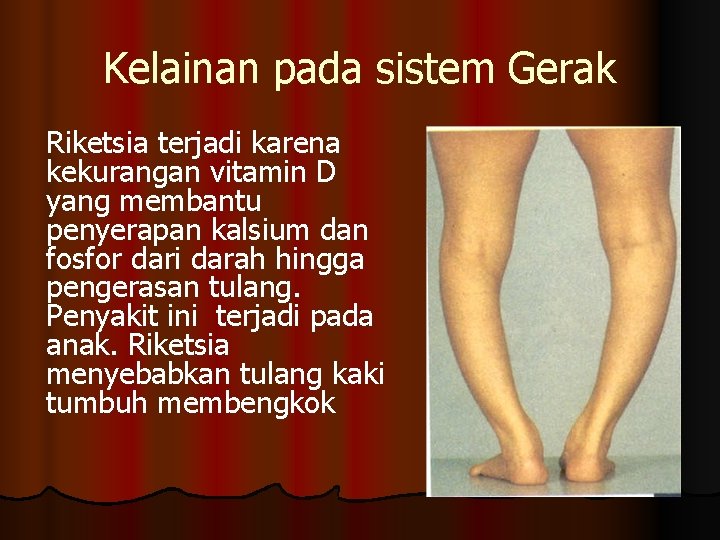 Kelainan pada sistem Gerak

Riketsia terjadi karena kekurangan vitamin D yang membantu penyerapan kalsium dan fosfor dari darah hingga pengerasan tulang. Penyakit ini terjadi pada anak. Riketsia menyebabkan tulang kaki tumbuh membengkok